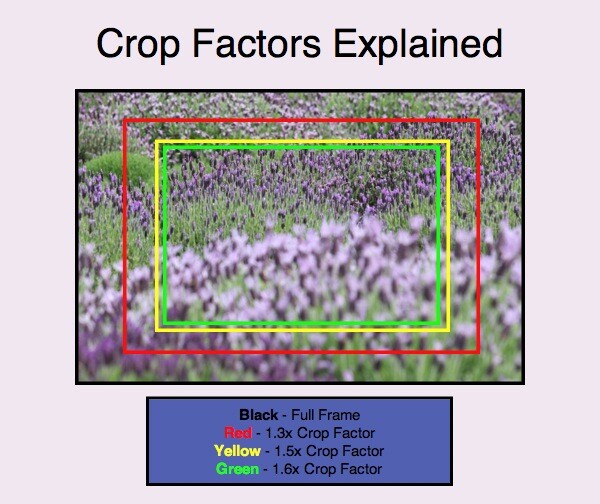 Crop Factors Explained

Black - Full Frame
Red - 1.3x Crop Factor
Yellow - 1.5x Crop Factor
Green - 1.6x Crop Factor